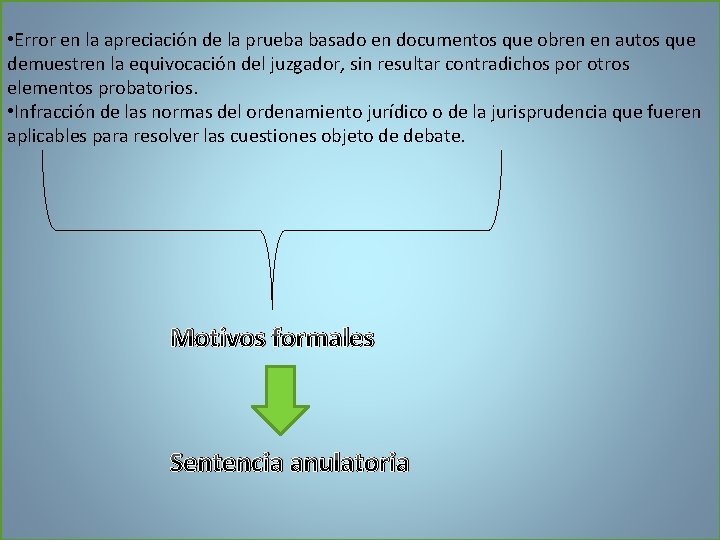 •Error en la apreciación de la prueba basado en documentos que obren en autos que demuestren la equivocación del juzgador, sin resultar contradichos por otros elementos probatorios.
•Infracción de las normas del ordenamiento jurídico o de la jurisprudencia que fueren aplicables para resolver las cuestiones objeto de debate.

Motivos formales

Sentencia anulatoria